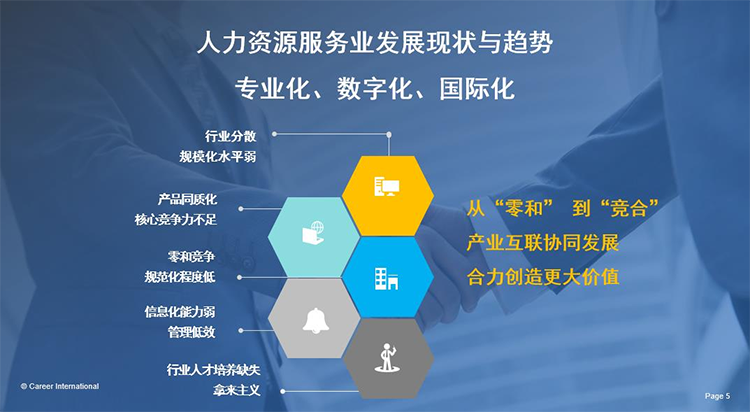 人力资源服务业发展现状与趋势

专业化、数字化、国际化

行业分散
规模化水平弱

产品同质化
核心竞争力不足

零和竞争
规范化程度低

信息化能力弱
管理低效

行业人才培养缺失
拿来主义

从“零和” 到“竞合”
产业互联协同发展
合力创造更大价值

© Career International

Page 5